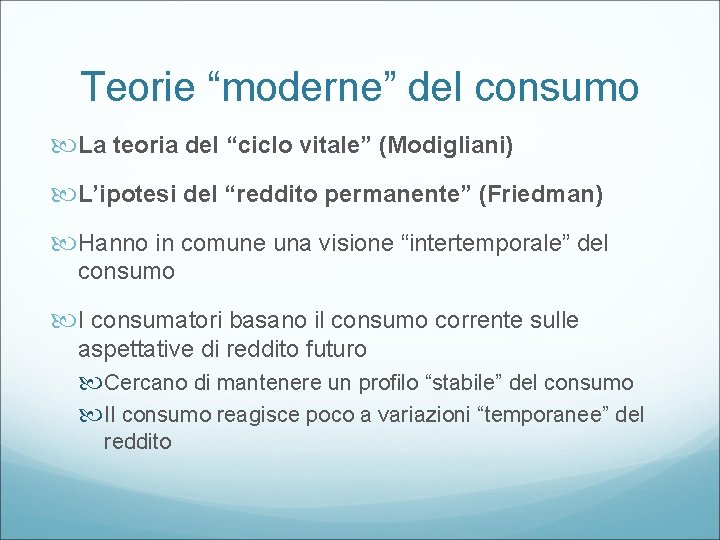 Teorie “moderne” del consumo

La teoria del “ciclo vitale” (Modigliani)

L’ipotesi del “reddito permanente” (Friedman)

Hanno in comune una visione “intertemporale” del consumo

I consumatori basano il consumo corrente sulle aspettative di reddito futuro

Cercano di mantenere un profilo “stabile” del consumo

Il consumo reagisce poco a variazioni “temporanee” del reddito